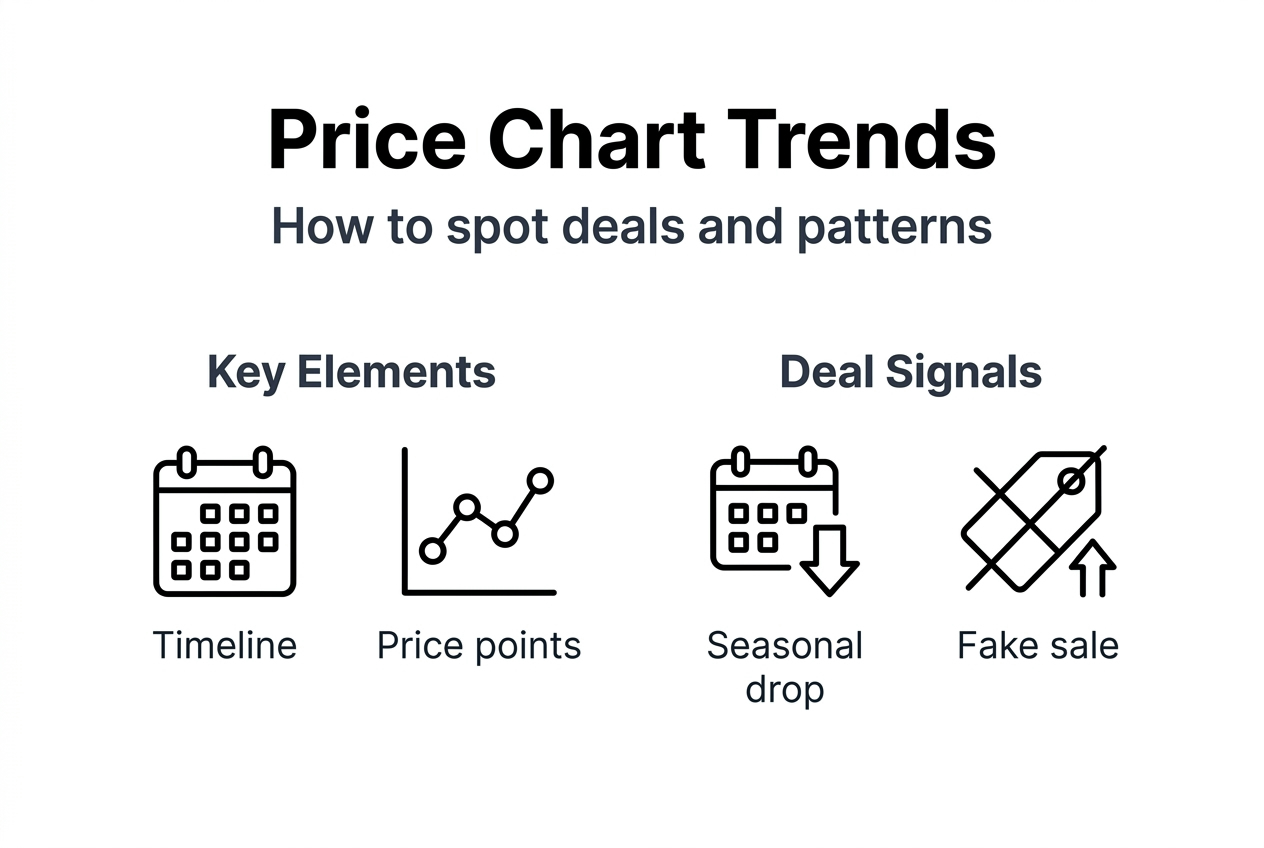 Price Chart Trends

How to spot deals and patterns

Key Elements

Timeline

Price points

Deal Signals

Seasonal drop

Fake sale